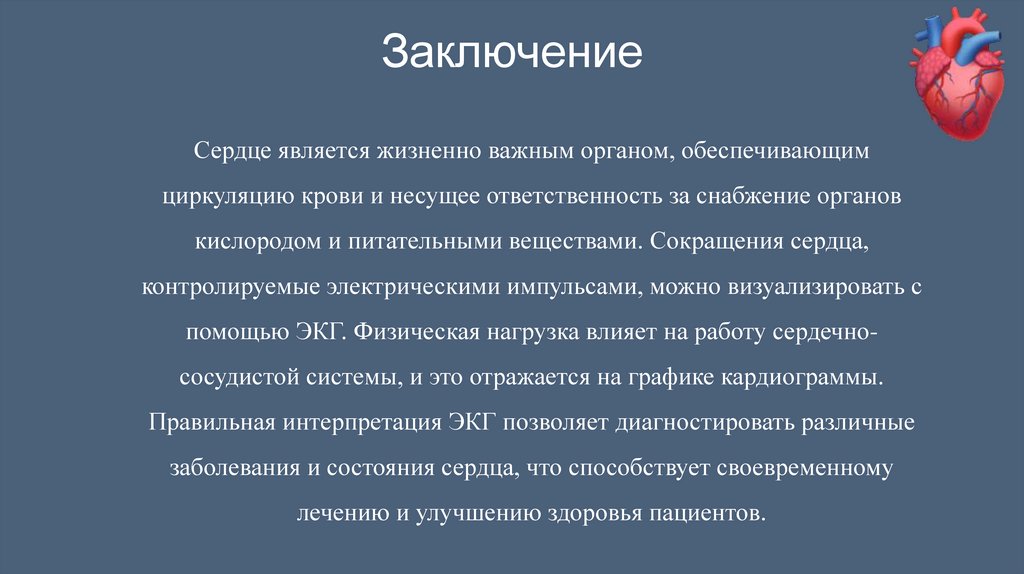 Заключение

Сердце является жизненно важным органом, обеспечивающим циркуляцию крови и несущее ответственность за снабжение органов кислородом и питательными веществами. Сокращения сердца, контролируемые электрическими импульсами, можно визуализировать с помощью ЭКГ. Физическая нагрузка влияет на работу сердечно-сосудистой системы, и это отражается на графике кардиограммы. Правильная интерпретация ЭКГ позволяет диагностировать различные заболевания и состояния сердца, что способствует своевременному лечению и улучшению здоровья пациентов.